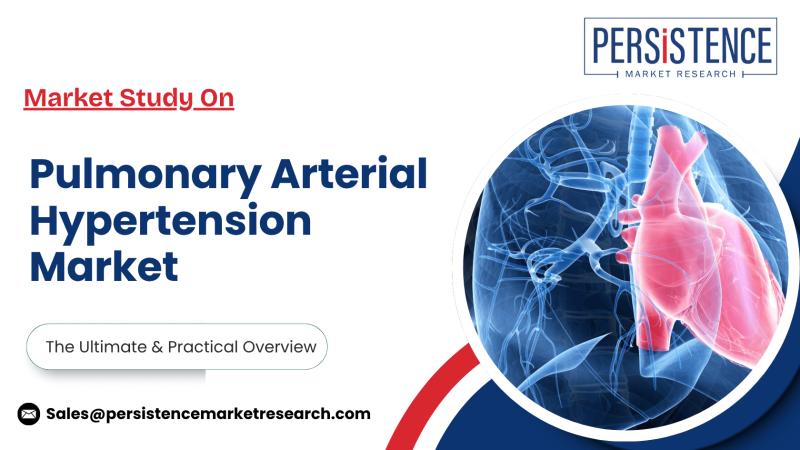 PERSiSTENCE
MARKET RESEARCH

Market Study On

Pulmonary Arterial Hypertension Market

The Ultimate & Practical Overview

Sales@persistencemarketresearch.com